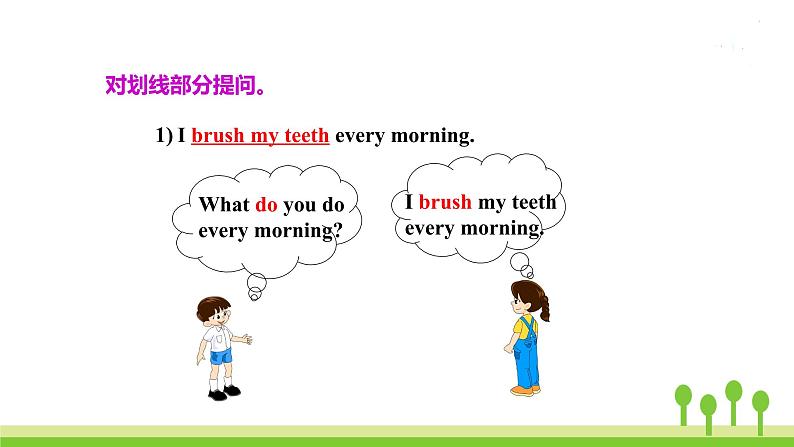 对划线部分提问。

1) I brush my teeth every morning.

What do you do every morning?

I brush my teeth every morning.